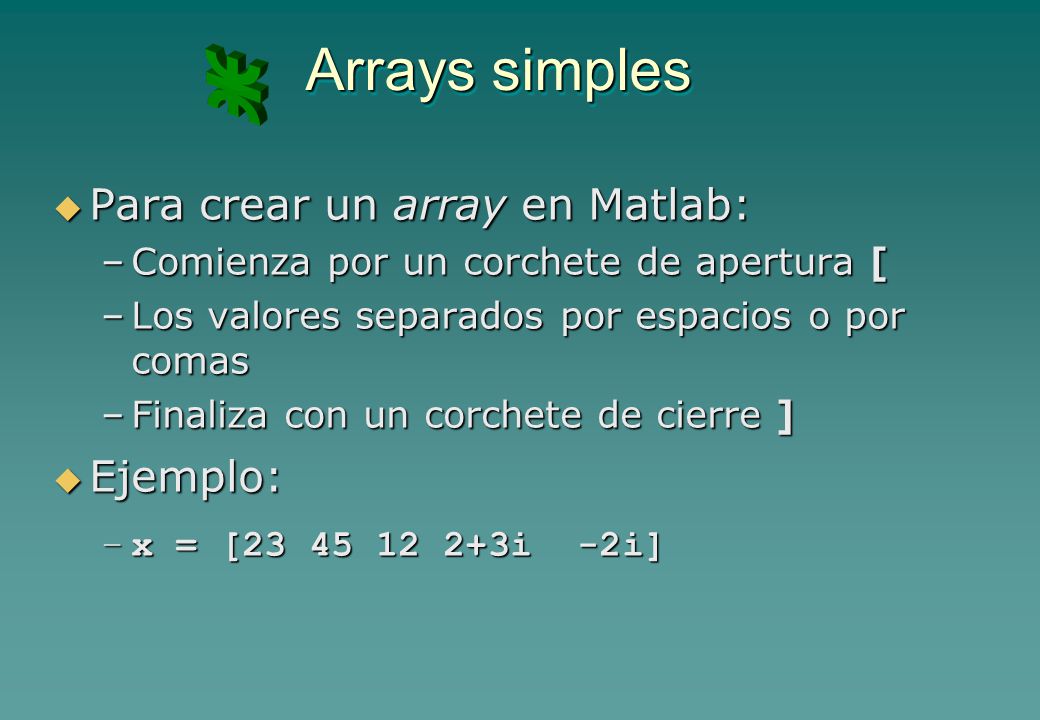 Arrays simples

Para crear un array en Matlab:

– Comienza por un corchete de apertura [

– Los valores separados por espacios o por comas

– Finaliza con un corchete de cierre ]

Ejemplo:

– x = [23 45 12 2+3i -2i]